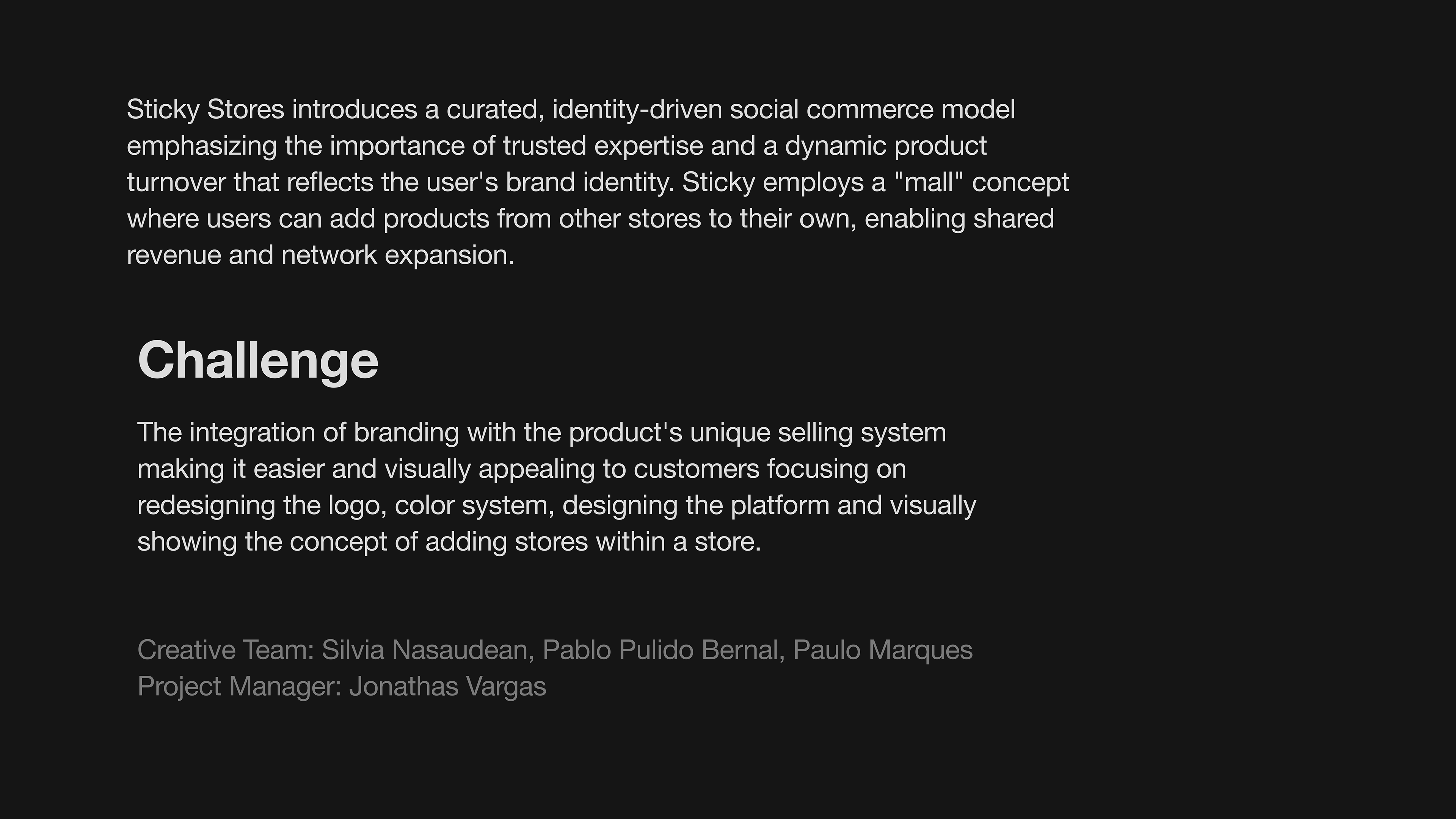 Sticky Stores introduces a curated, identity-driven social commerce model emphasizing the importance of trusted expertise and a dynamic product turnover that reflects the user's brand identity. Sticky employs a "mall" concept where users can add products from other stores to their own, enabling shared revenue and network expansion.

Challenge

The integration of branding with the product's unique selling system making it easier and visually appealing to customers focusing on redesigning the logo, color system, designing the platform and visually showing the concept of adding stores within a store.

Creative Team: Silvia Nasaudean, Pablo Pulido Bernal, Paulo Marques
Project Manager: Jonathas Vargas